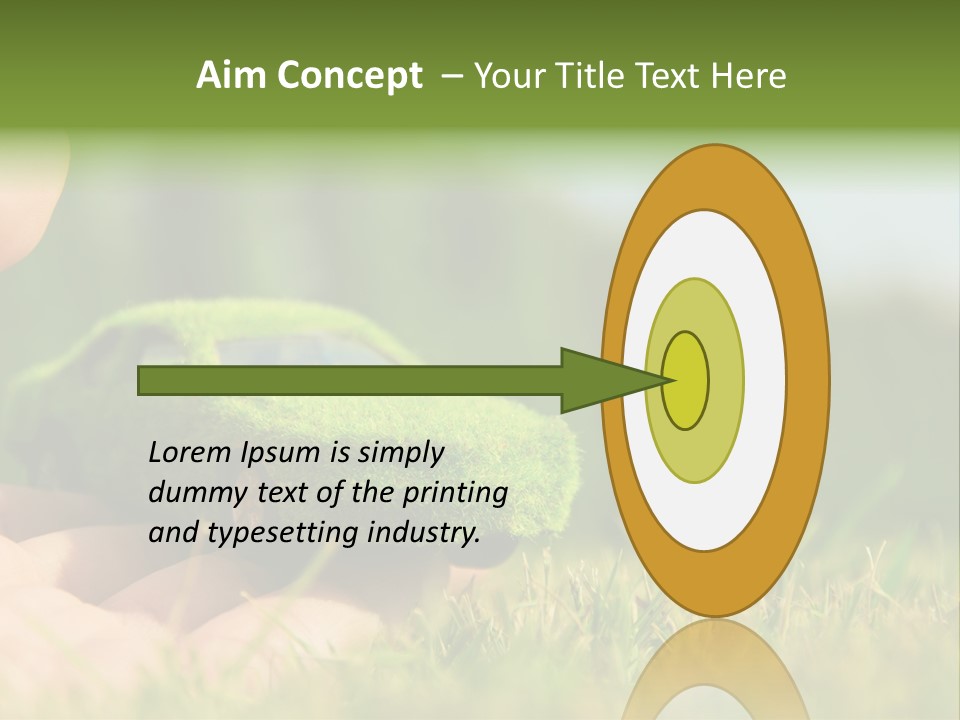 Aim Concept – Your Title Text Here

Lorem Ipsum is simply dummy text of the printing and typesetting industry.